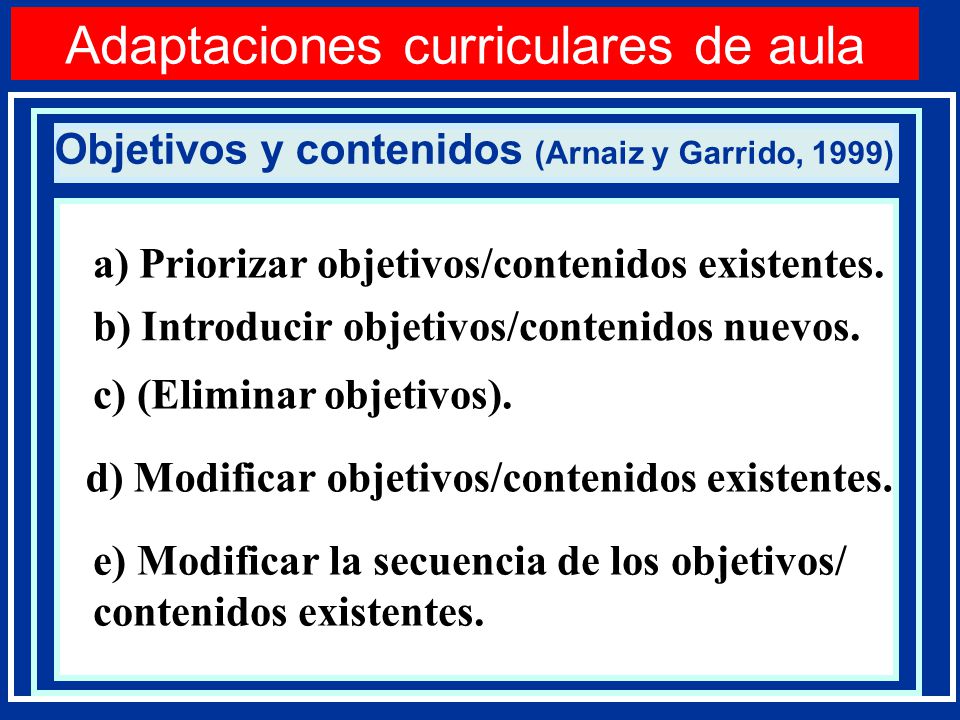 Adaptaciones curriculares de aula

Objetivos y contenidos (Arnaiz y Garrido, 1999)

a) Priorizar objetivos/contenidos existentes.

b) Introducir objetivos/contenidos nuevos.

c) (Eliminar objetivos).

d) Modificar objetivos/contenidos existentes.

e) Modificar la secuencia de los objetivos/ contenidos existentes.